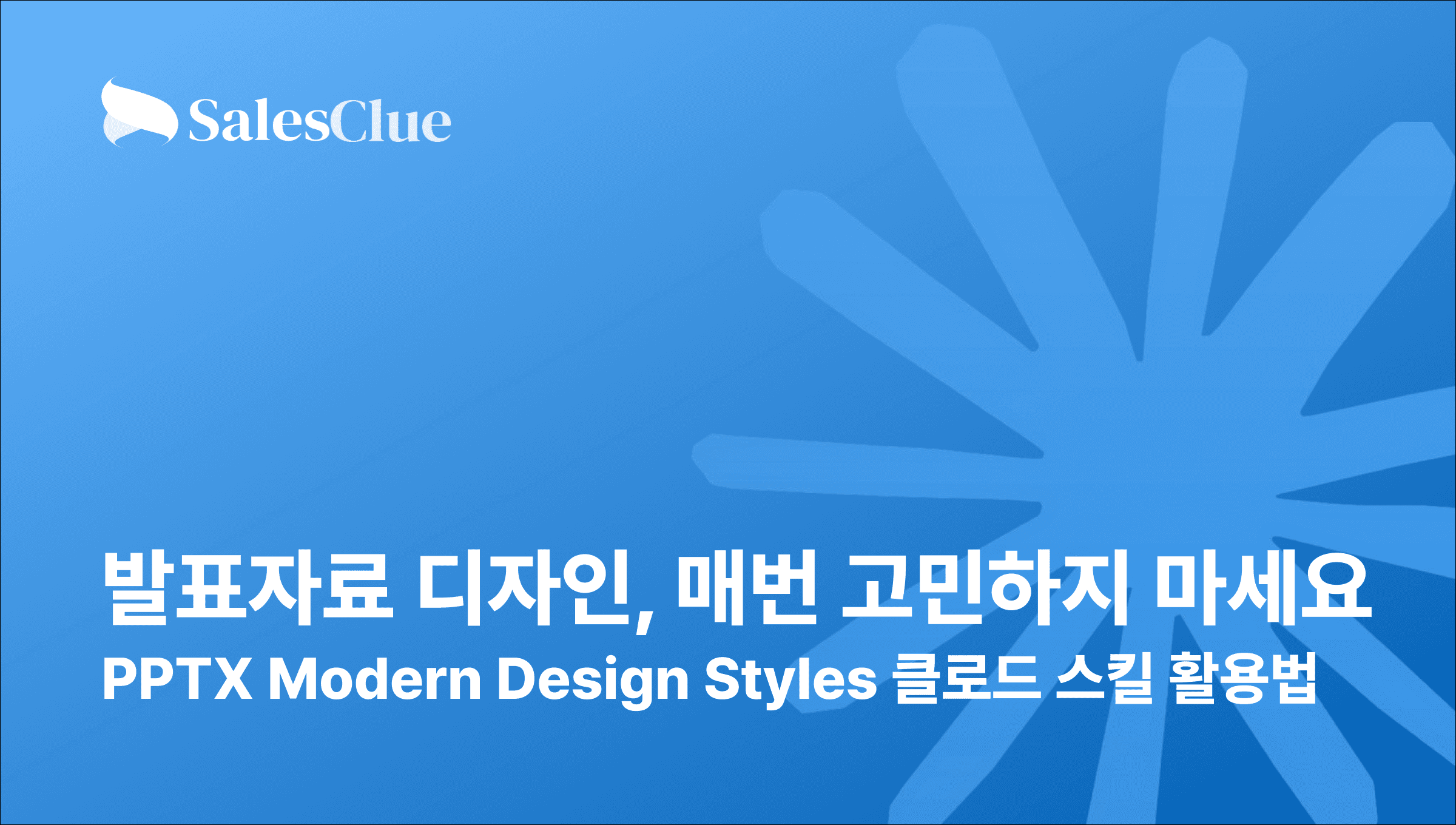 SalesClue

발표자료 디자인, 매번 고민하지 마세요

PPTX Modern Design Styles 클로드 스킬 활용법